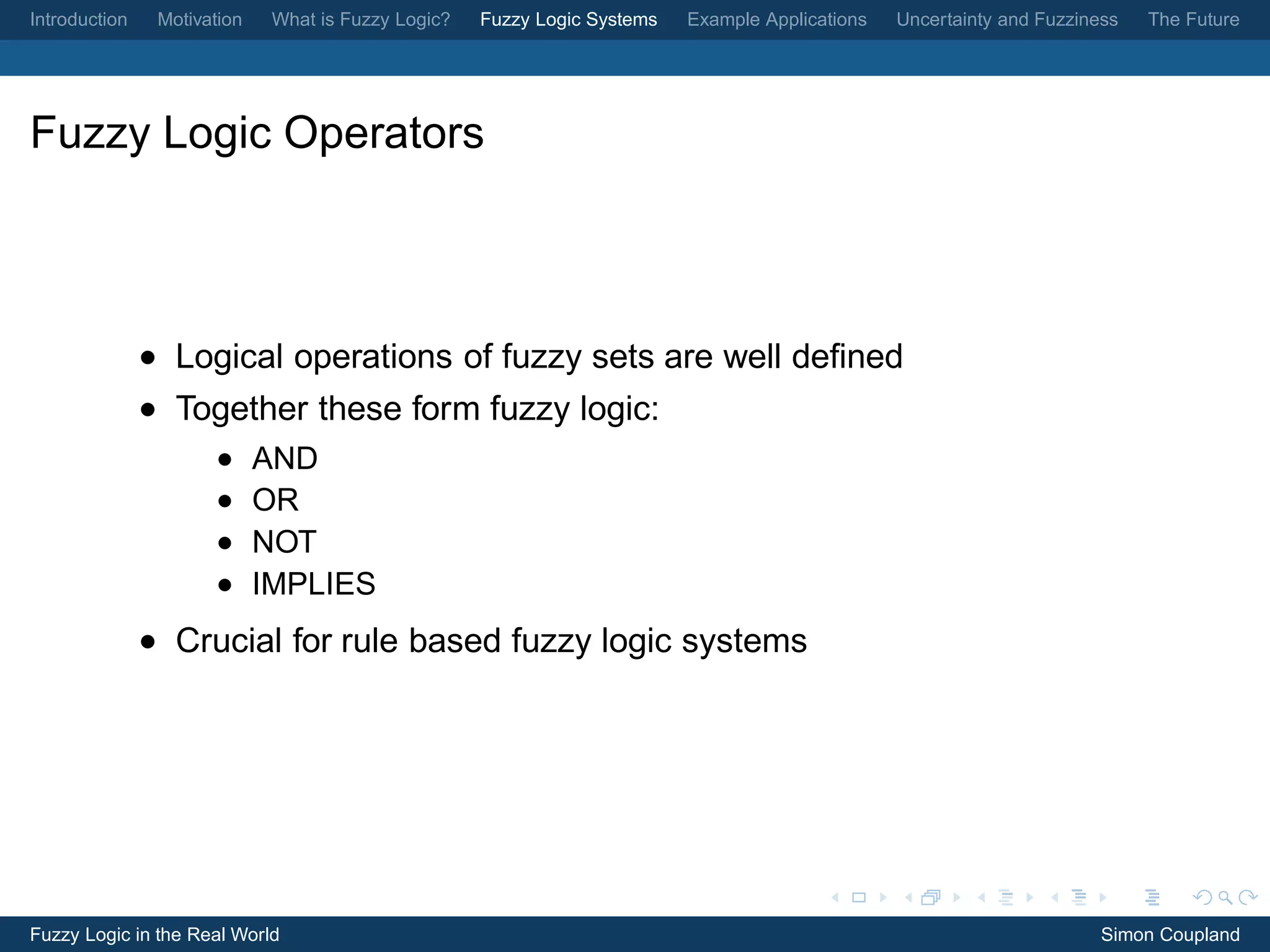 Introduction Motivation What is Fuzzy Logic? Fuzzy Logic Systems Example Applications Uncertainty and Fuzziness The Future

Fuzzy Logic Operators

- Logical operations of fuzzy sets are well defined
- Together these form fuzzy logic:
  - AND
  - OR
  - NOT
  - IMPLIES
- Crucial for rule based fuzzy logic systems

Fuzzy Logic in the Real World Simon Coupland